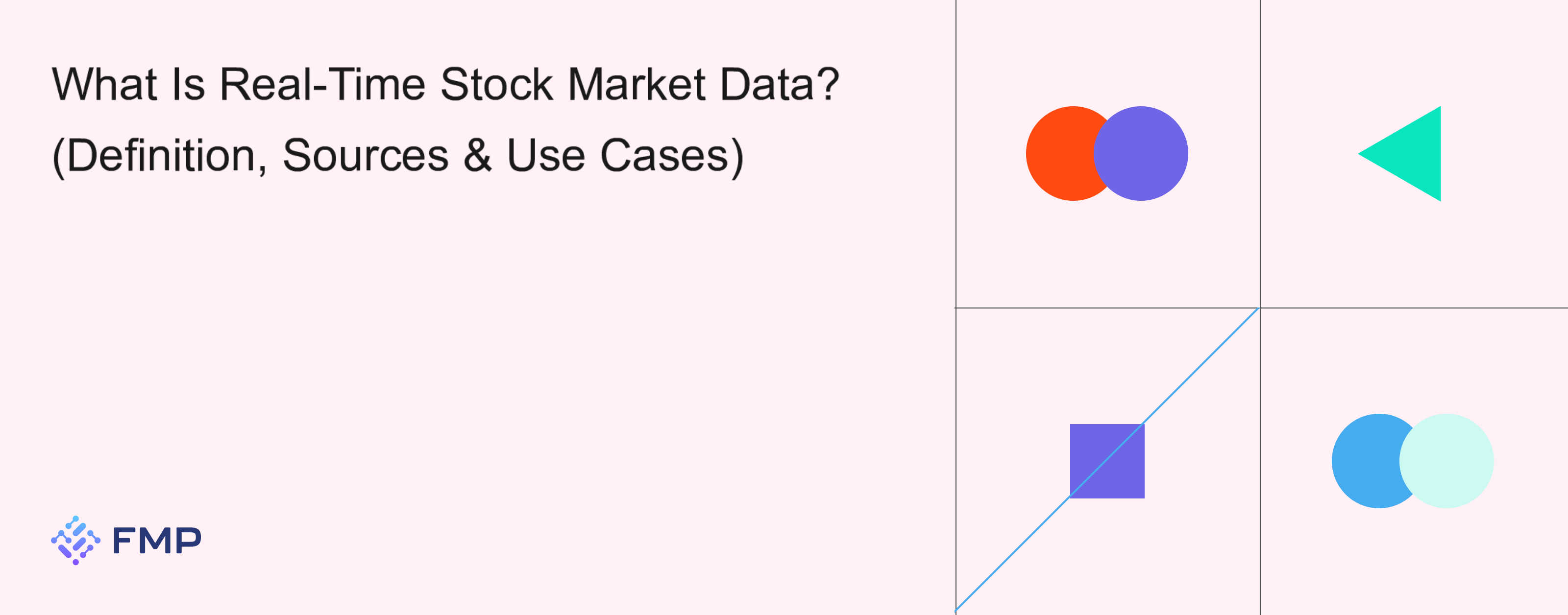 What Is Real-Time Stock Market Data?
(Definition, Sources & Use Cases)

FMP